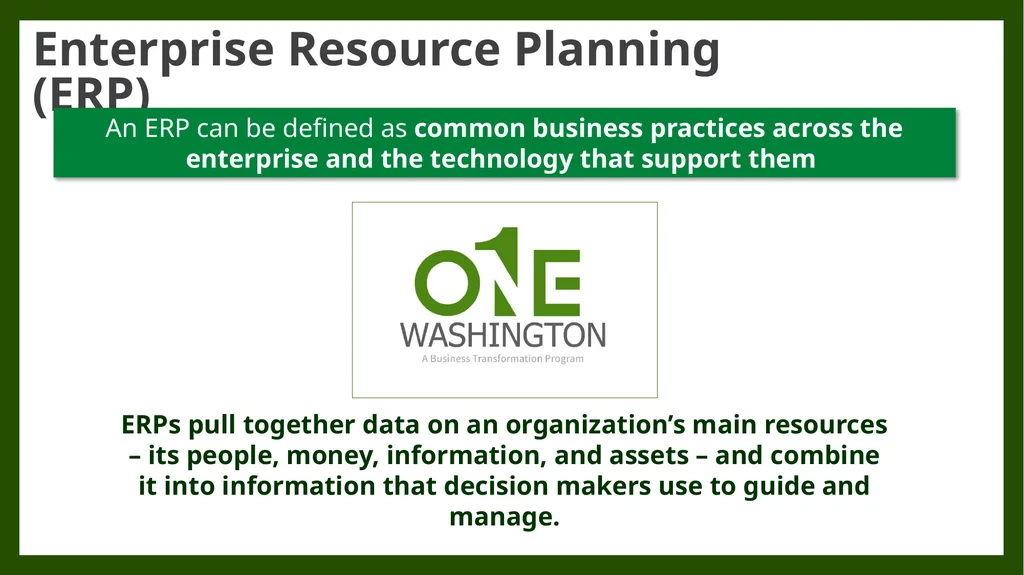 Enterprise Resource Planning (ERP)

An ERP can be defined as common business practices across the enterprise and the technology that support them

ONE
WASHINGTON
A Business Transformation Program

ERPs pull together data on an organization's main resources – its people, money, information, and assets – and combine it into information that decision makers use to guide and manage.